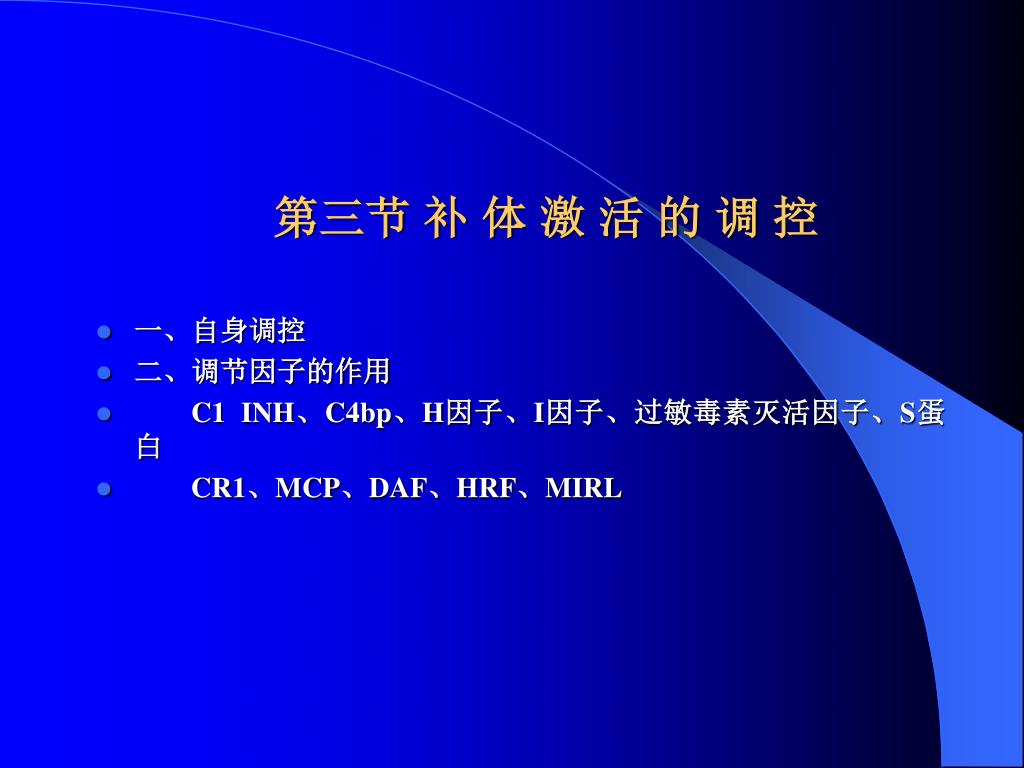 第三节 补 体 激 活 的 调 控

- 一、自身调控
- 二、调节因子的作用
- C1 INH、C4bp、H因子、I因子、过敏毒素灭活因子、S蛋白
- CR1、MCP、DAF、HRF、MIRL